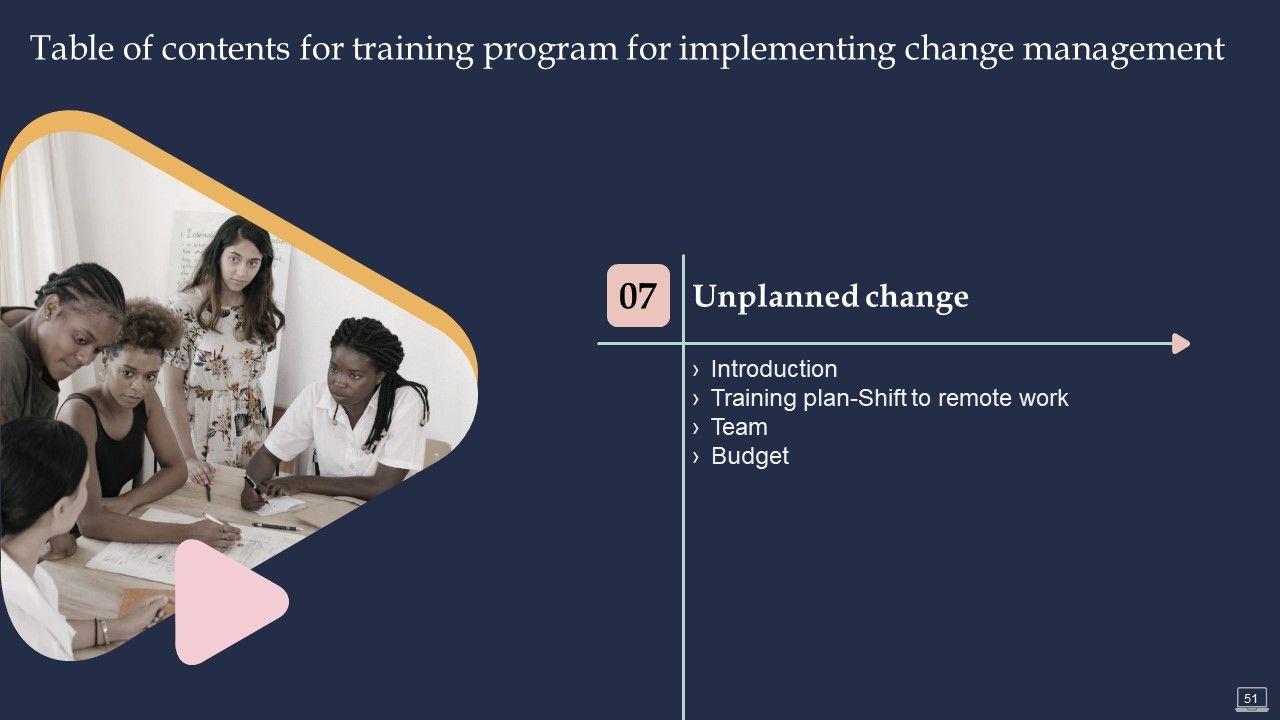 Table of contents for training program for implementing change management

07

Unplanned change

› Introduction
› Training plan-Shift to remote work
› Team
› Budget

51